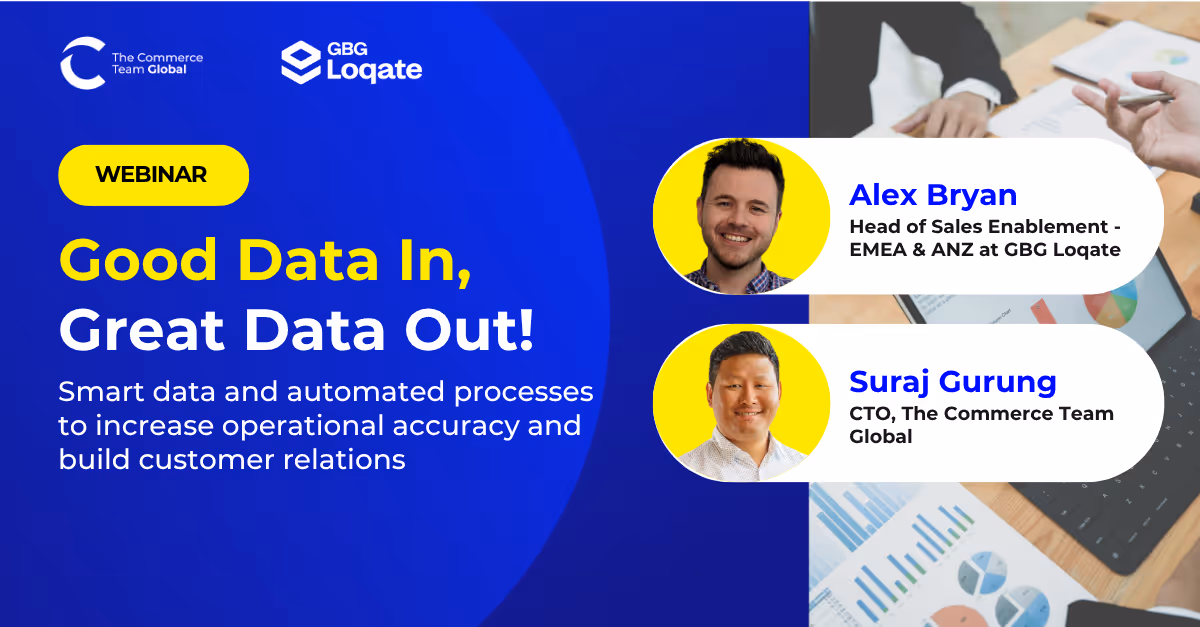 The Commerce Team Global

GBG Loqate

WEBINAR

Good Data In, Great Data Out!

Smart data and automated processes to increase operational accuracy and build customer relations

Alex Bryan
Head of Sales Enablement - EMEA & ANZ at GBG Loqate

Suraj Gurung
CTO, The Commerce Team Global